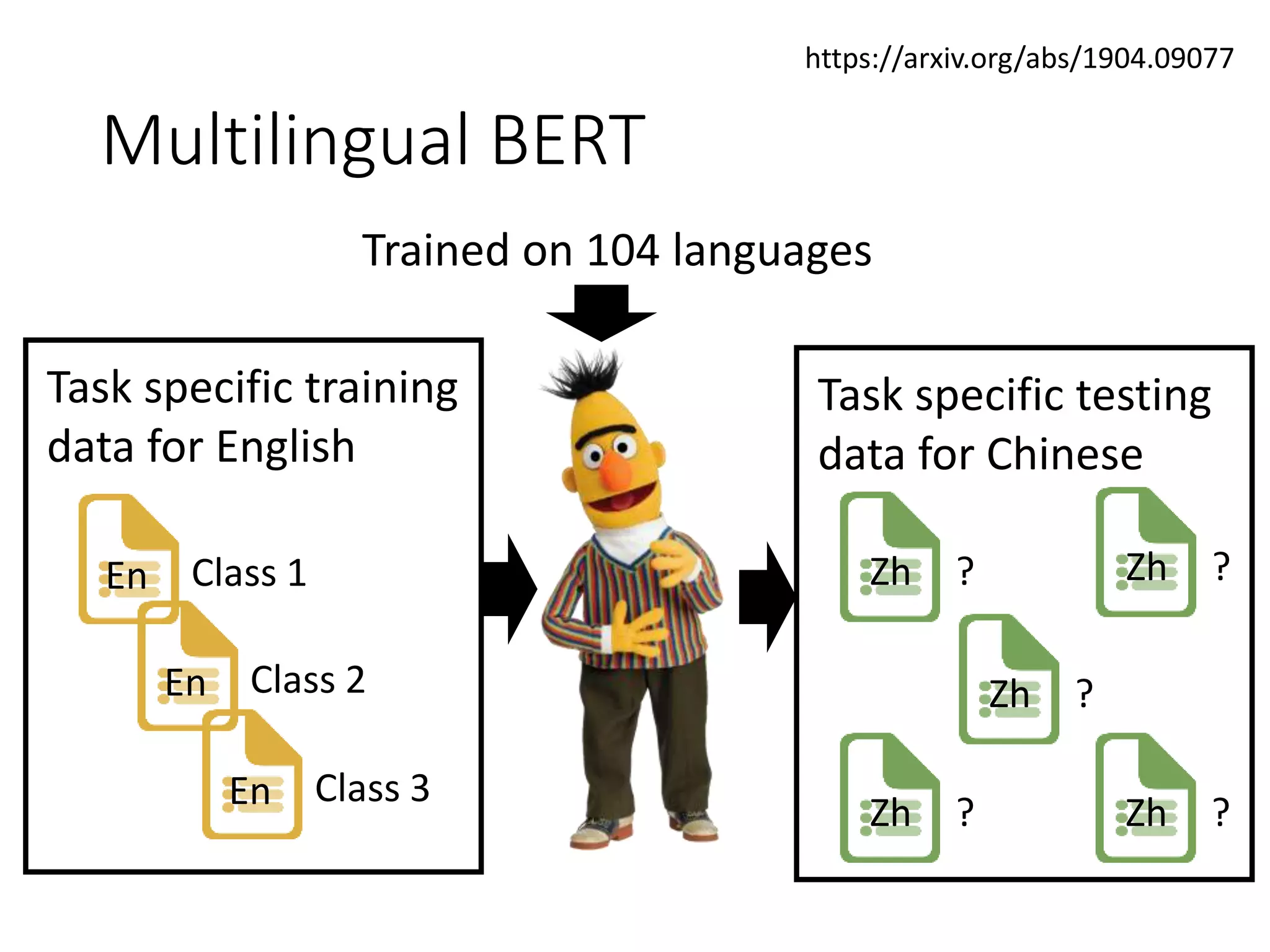 https://arxiv.org/abs/1904.09077

Multilingual BERT

Trained on 104 languages

Task specific training data for English

En Class 1

En Class 2

En Class 3

Task specific testing data for Chinese

Zh ?

Zh ?

Zh ?

Zh ?

Zh ?